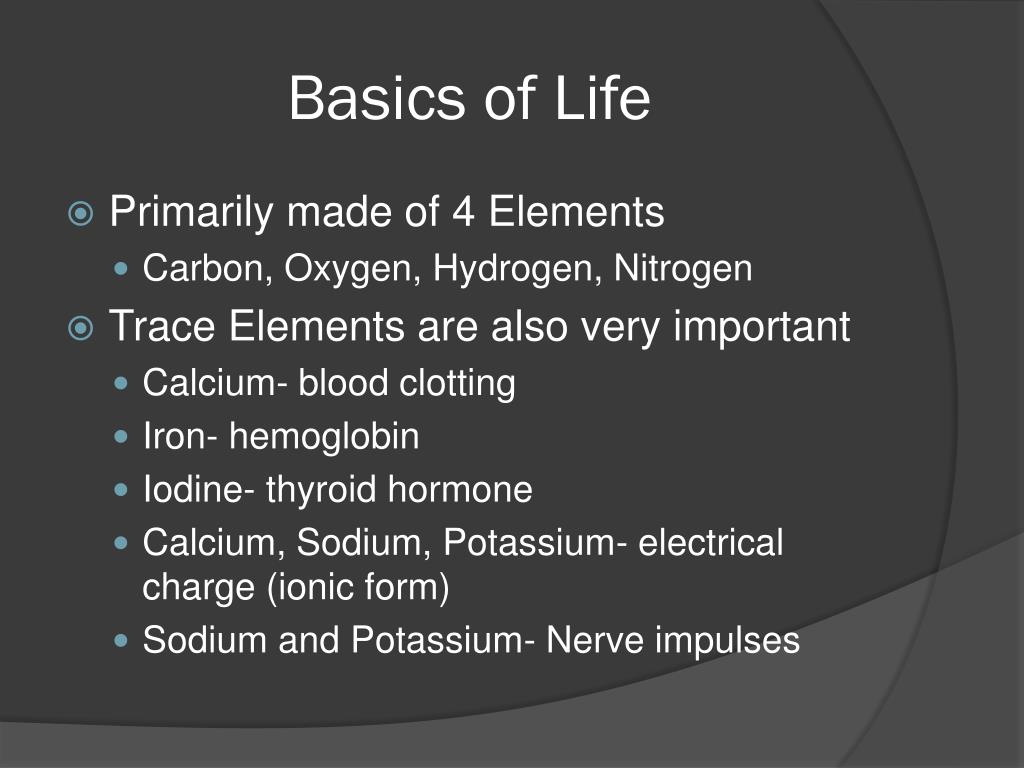 Basics of Life

Primarily made of 4 Elements
Carbon, Oxygen, Hydrogen, Nitrogen
Trace Elements are also very important
Calcium- blood clotting
Iron- hemoglobin
Iodine- thyroid hormone
Calcium, Sodium, Potassium- electrical charge (ionic form)
Sodium and Potassium- Nerve impulses